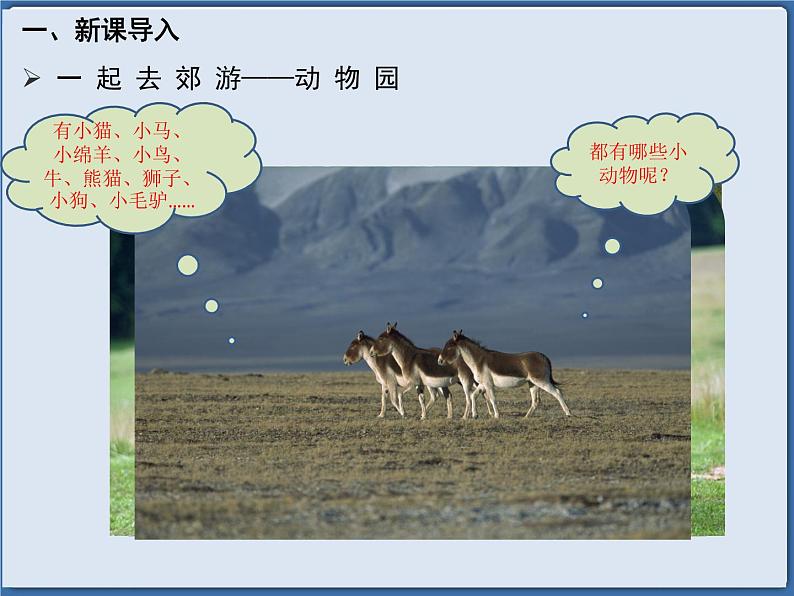 一、新课导入

➢ 一起去郊游——动物园

有小猫、小马、小绵羊、小鸟、牛、熊猫、狮子、小狗、小毛驴……

都有哪些小动物呢？